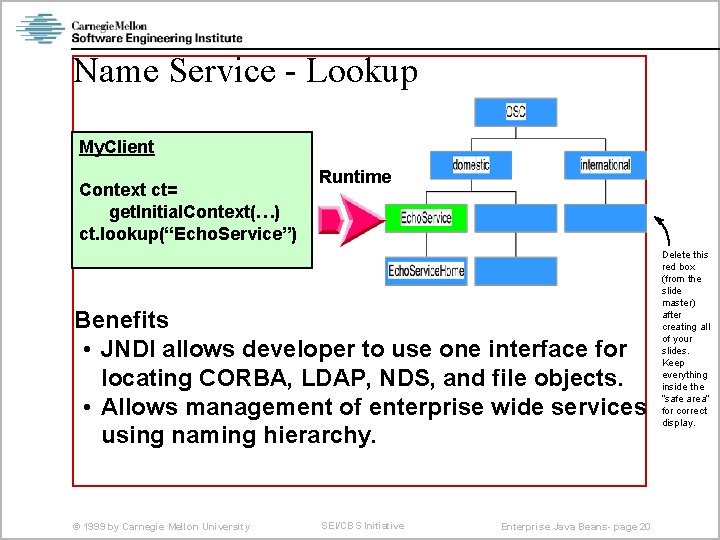 Carnegie Mellon
Software Engineering Institute

Name Service - Lookup

MyClient

Context ct=
getInitialContext(…)
ct.lookup("EchoService")

Runtime

OSC

domestic

international

EchoService

EchoServiceHome

Delete this red box (from the slide master) after creating all of your slides. Keep everything inside the "safe area" for correct display.

Benefits

• JNDI allows developer to use one interface for locating CORBA, LDAP, NDS, and file objects.

• Allows management of enterprise wide services using naming hierarchy.

© 1999 by Carnegie Mellon University

SEI/CBS Initiative

Enterprise Java Beans- page 20